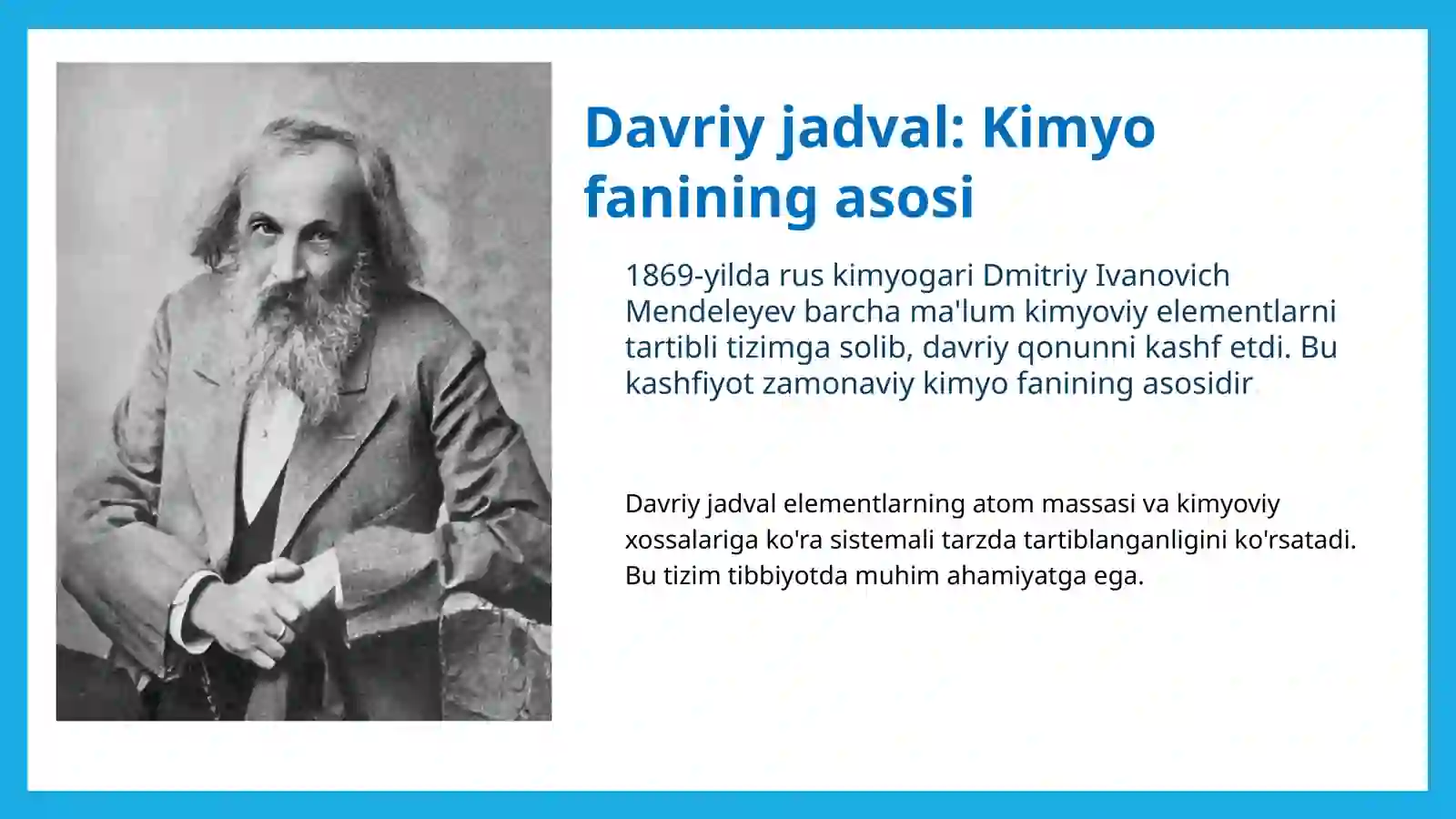 Davriy jadval: Kimyo fanining asosi

1869-yilda rus kimyogari Dmitriy Ivanovich Mendeleyev barcha ma'lum kimyoviy elementlarni tartibli tizimga solib, davriy qonunni kashf etdi. Bu kashfiyot zamonaviy kimyo fanining asosidir

Davriy jadval elementlarning atom massasi va kimyoviy xossalariga ko'ra sistemali tarzda tartiblanganligini ko'rsatadi. Bu tizim tibbiyotda muhim ahamiyatga ega.